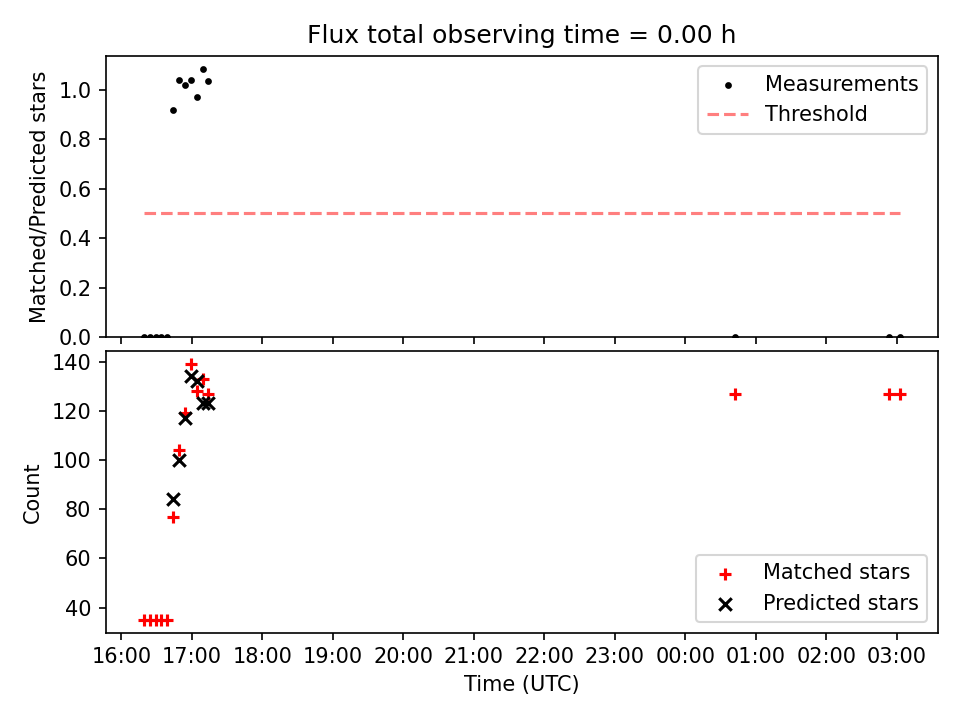 Flux total observing time = 0.00 h

Matched/Predicted stars

1.0
0.8
0.6
0.4
0.2
0.0

Measurements
Threshold

Count

140
120
100
80
60
40

Matched stars
Predicted stars

16:00 17:00 18:00 19:00 20:00 21:00 22:00 23:00 00:00 01:00 02:00 03:00

Time (UTC)